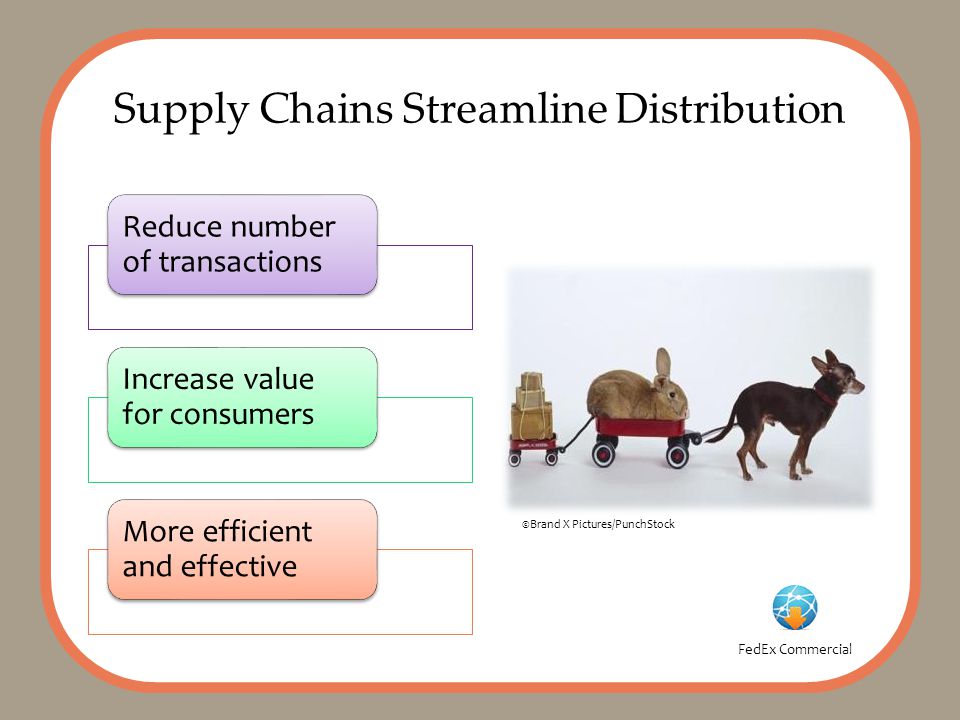 Supply Chains Streamline Distribution

Reduce number of transactions

Increase value for consumers

More efficient and effective

©Brand X Pictures/PunchStock

FedEx Commercial